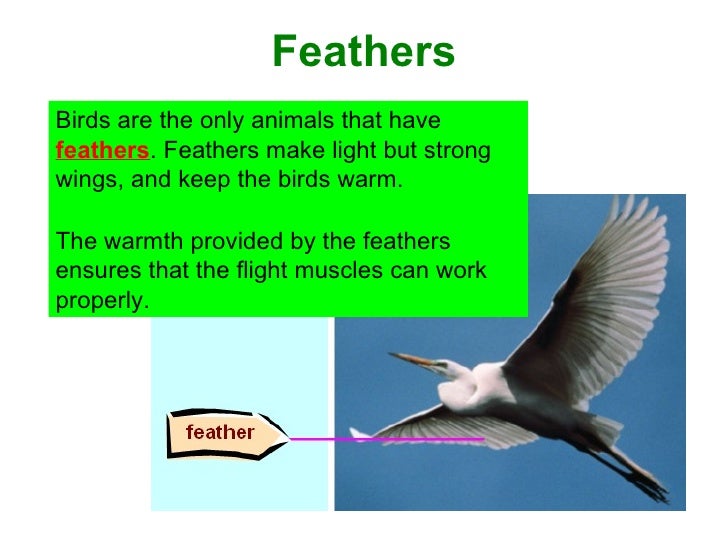 Feathers

Birds are the only animals that have feathers. Feathers make light but strong wings, and keep the birds warm.

The warmth provided by the feathers ensures that the flight muscles can work properly.

feather